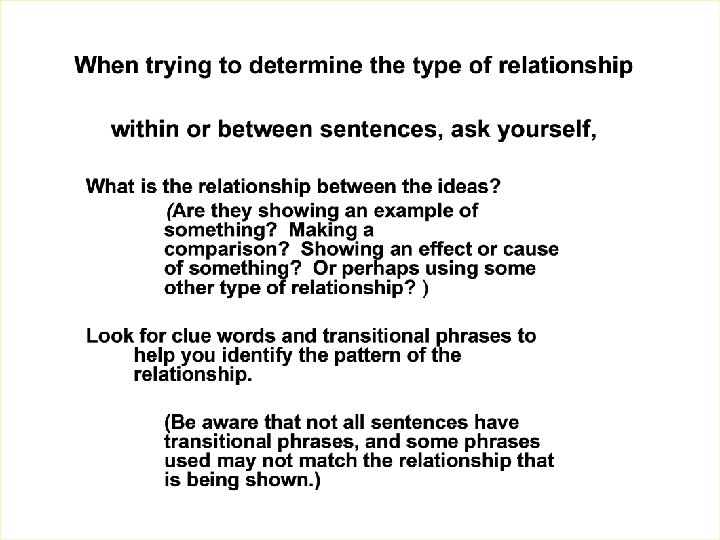 When trying to determine the type of relationship

within or between sentences, ask yourself,

What is the relationship between the ideas?

(Are they showing an example of something? Making a comparison? Showing an effect or cause of something? Or perhaps using some other type of relationship? )

Look for clue words and transitional phrases to help you identify the pattern of the relationship.

(Be aware that not all sentences have transitional phrases, and some phrases used may not match the relationship that is being shown.)